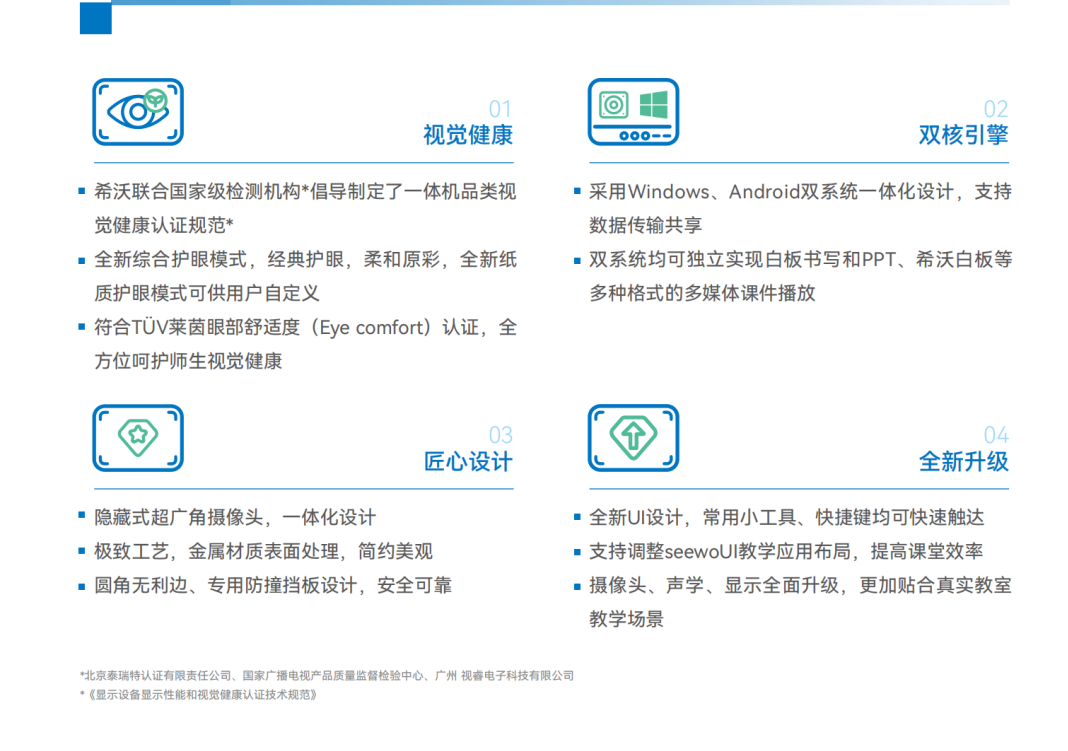 01
视觉健康

▪ 希沃联合国家级检测机构*倡导制定了一体机品类视觉健康认证规范*
▪ 全新综合护眼模式，经典护眼，柔和原彩，全新纸质护眼模式可供用户自定义
▪ 符合TÜV莱茵眼部舒适度（Eye comfort）认证，全方位呵护师生视觉健康

02
双核引擎

▪ 采用Windows、Android双系统一体化设计，支持数据传输共享
▪ 双系统均可独立实现白板书写和PPT、希沃白板等多种格式的多媒体课件播放

03
匠心设计

▪ 隐藏式超广角摄像头，一体化设计
▪ 极致工艺，金属材质表面处理，简约美观
▪ 圆角无利边、专用防撞挡板设计，安全可靠

04
全新升级

▪ 全新UI设计，常用小工具、快捷键均可快速触达
▪ 支持调整seewoUI教学应用布局，提高课堂效率
▪ 摄像头、声学、显示全面升级，更加贴合真实教室教学场景

*北京泰瑞特认证有限责任公司、国家广播电视产品质量监督检验中心、广州 视睿电子科技有限公司
*《显示设备显示性能和视觉健康认证技术规范》